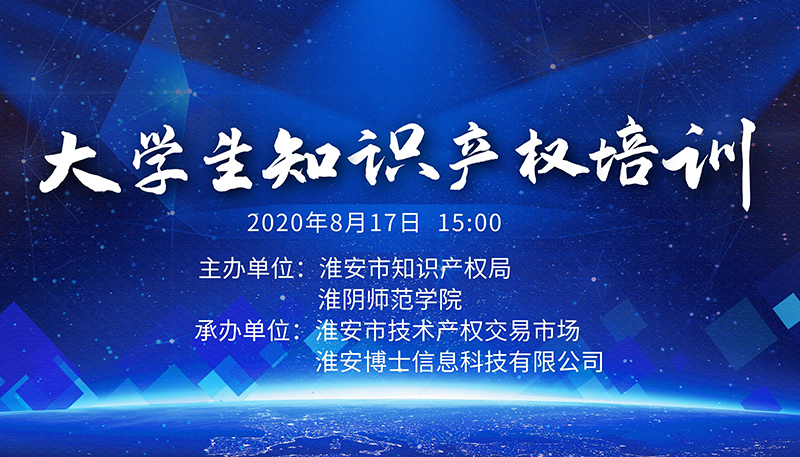 大学生知识产权培训

2020年8月17日 15:00

主办单位：淮安市知识产权局
淮阴师范学院
承办单位：淮安市技术产权交易市场
淮安博士信息科技有限公司